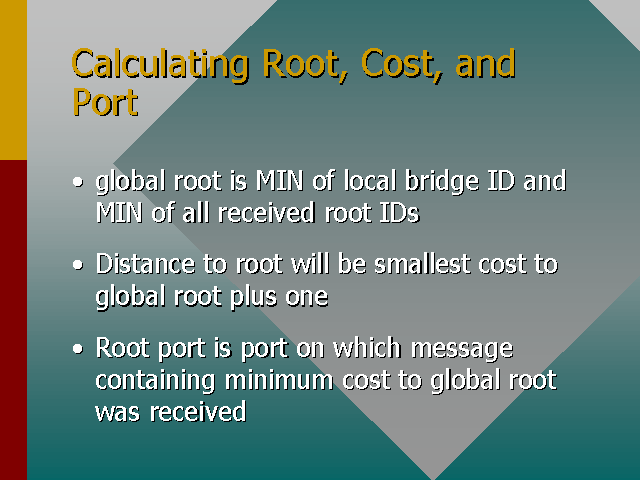 Calculating Root, Cost, and Port

• global root is MIN of local bridge ID and MIN of all received root IDs

• Distance to root will be smallest cost to global root plus one

• Root port is port on which message containing minimum cost to global root was received